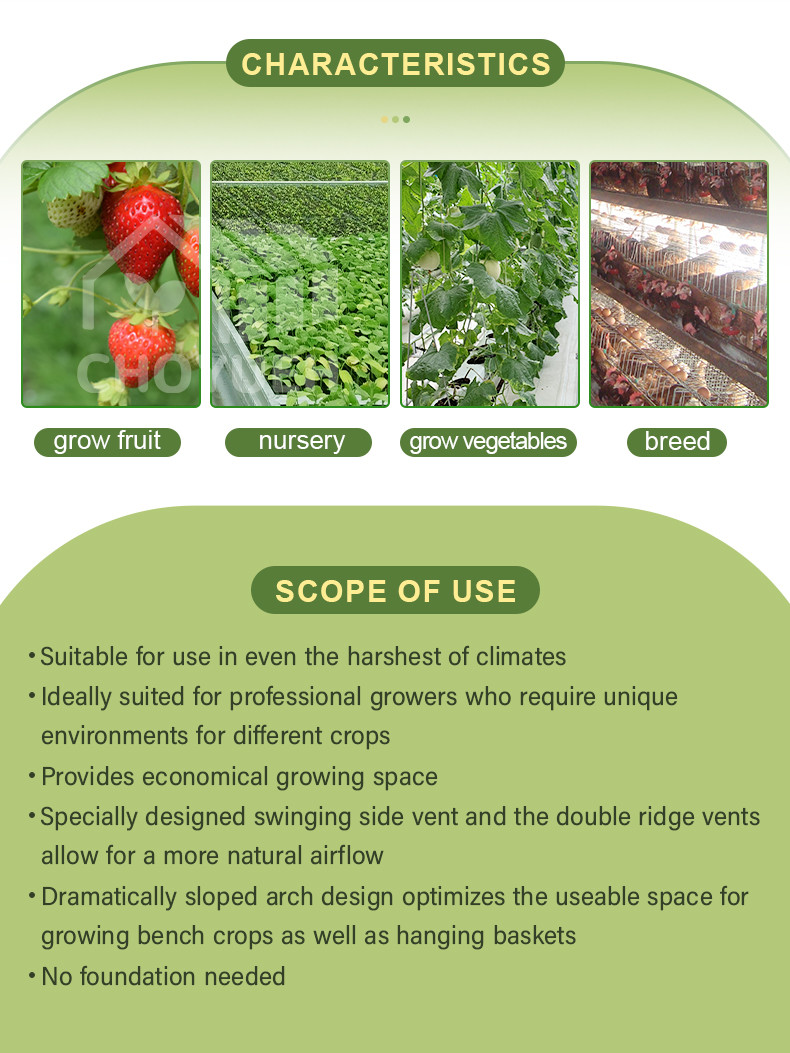 CHARACTERISTICS

grow fruit
nursery
grow vegetables
breed

SCOPE OF USE

• Suitable for use in even the harshest of climates
• Ideally suited for professional growers who require unique environments for different crops
• Provides economical growing space
• Specially designed swinging side vent and the double ridge vents allow for a more natural airflow
• Dramatically sloped arch design optimizes the useable space for growing bench crops as well as hanging baskets
• No foundation needed